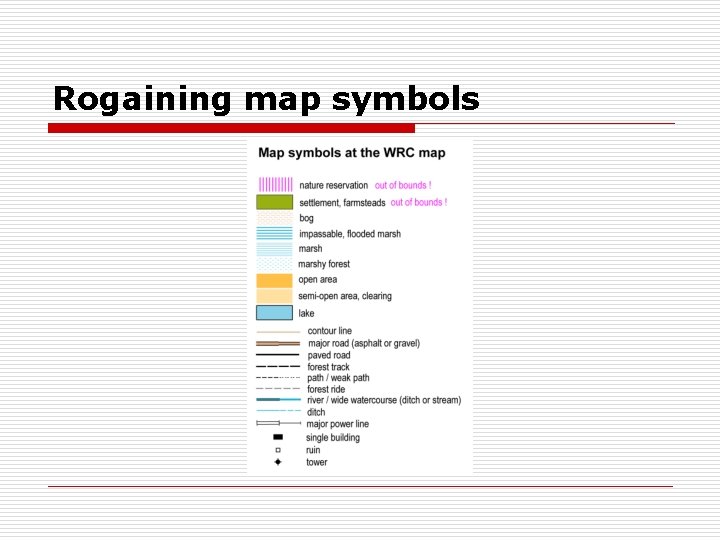 Rogaining map symbols

Map symbols at the WRC map

nature reservation out of bounds !
settlement, farmsteads out of bounds !
bog
impassable, flooded marsh
marsh
marshy forest
open area
semi-open area, clearing
lake

contour line
major road (asphalt or gravel)
paved road
forest track
path / weak path
forest ride
river / wide watercourse (ditch or stream)
ditch
major power line
single building
ruin
tower